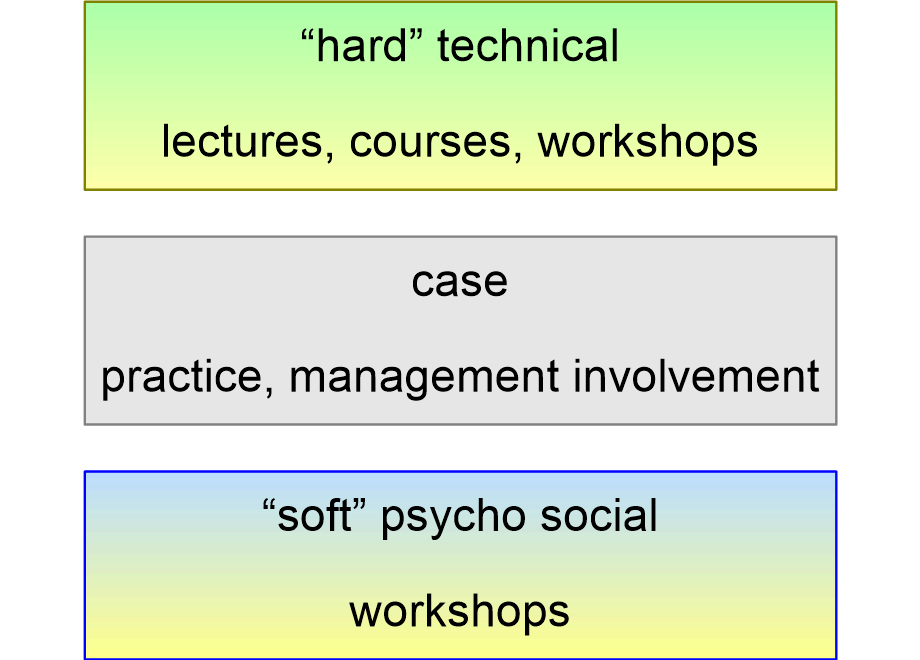 “hard” technical

lectures, courses, workshops

case

practice, management involvement

“soft” psycho social

workshops